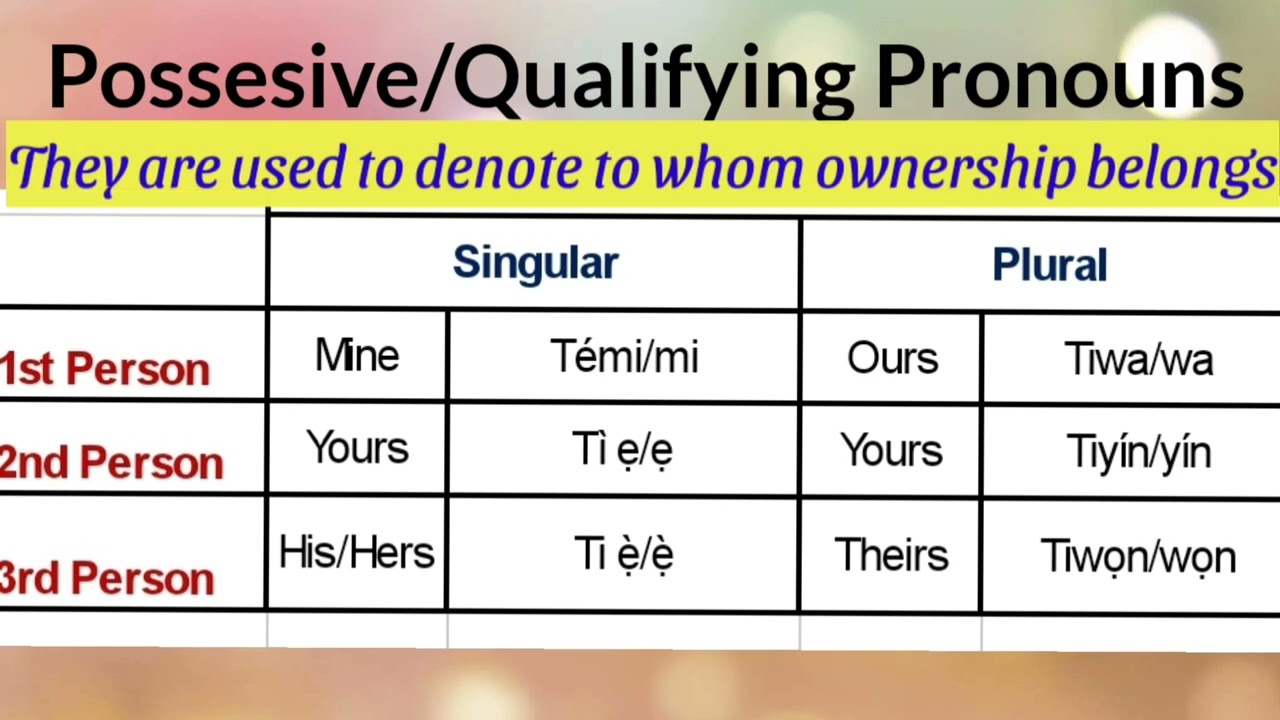 Possesive/Qualifying Pronouns

They are used to denote to whom ownership belongs

| | Singular | | Plural | |
|---|---|---|---|---|
| 1st Person | Mine | Témi/mi | Ours | Tiwa/wa |
| 2nd Person | Yours | Tì ẹ/ẹ | Yours | Tiyín/yín |
| 3rd Person | His/Hers | Ti ẹ̀/ẹ̀ | Theirs | Tiwọn/wọn |